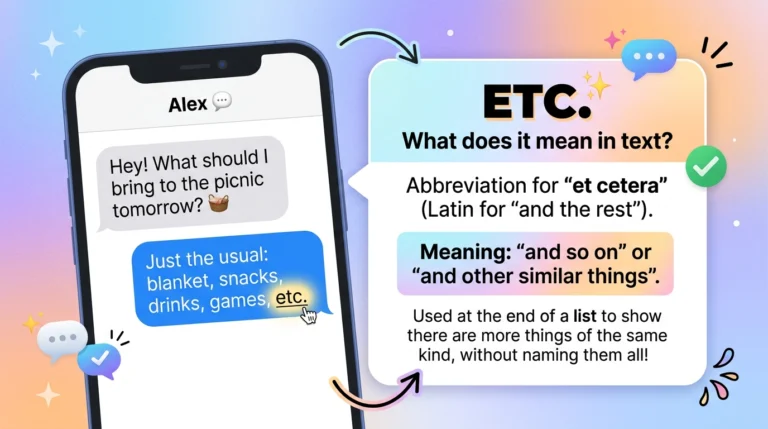 Alex

Hey! What should I bring to the picnic tomorrow?

Just the usual: blanket, snacks, drinks, games, etc.

ETC.

What does it mean in text?

Abbreviation for "et cetera" (Latin for "and the rest").

Meaning: "and so on" or "and other similar things".

Used at the end of a list to show there are more things of the same kind, without naming them all!